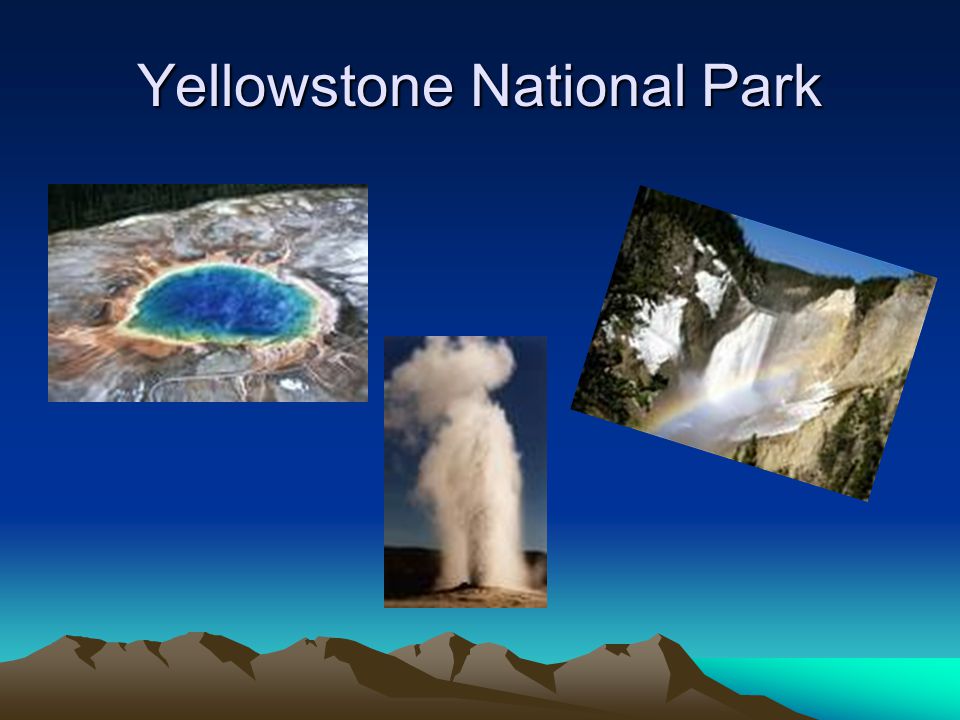 Yellowstone National Park